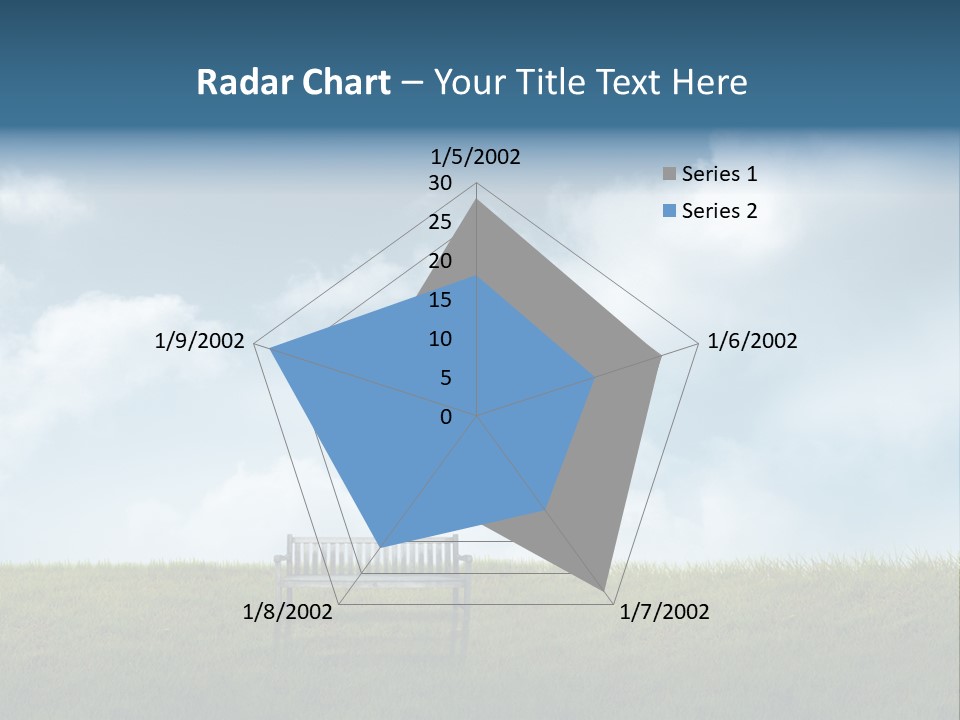 Radar Chart – Your Title Text Here

1/5/2002

30
25
20
15
10
5
0

Series 1
Series 2

1/6/2002
1/7/2002
1/8/2002
1/9/2002